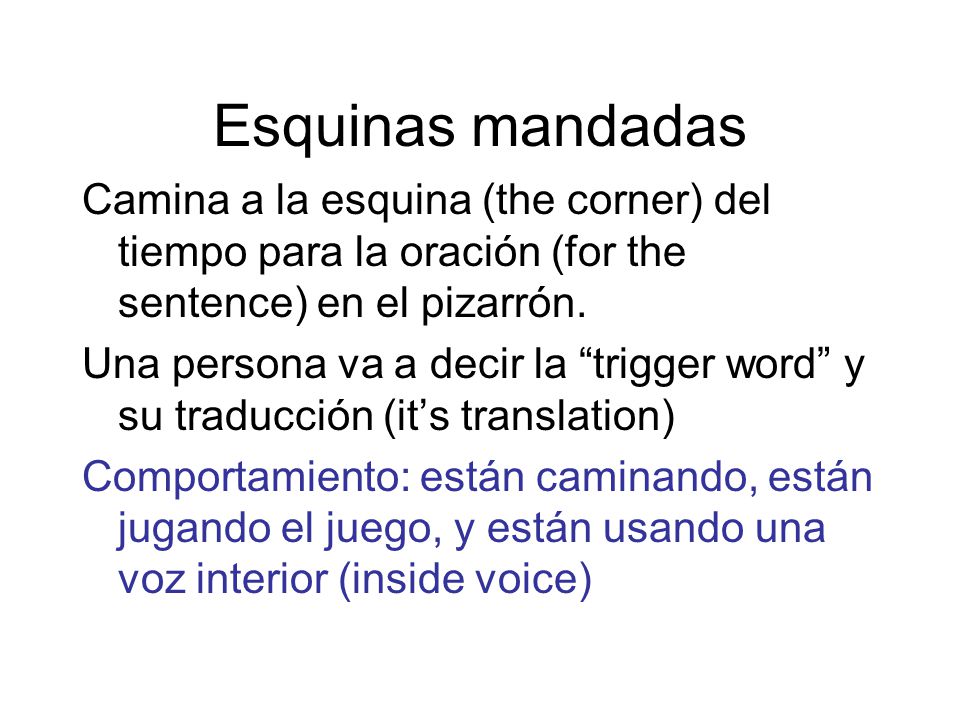 Esquinas mandadas

Camina a la esquina (the corner) del tiempo para la oración (for the sentence) en el pizarrón.

Una persona va a decir la “trigger word” y su traducción (it’s translation)

Comportamiento: están caminando, están jugando el juego, y están usando una voz interior (inside voice)